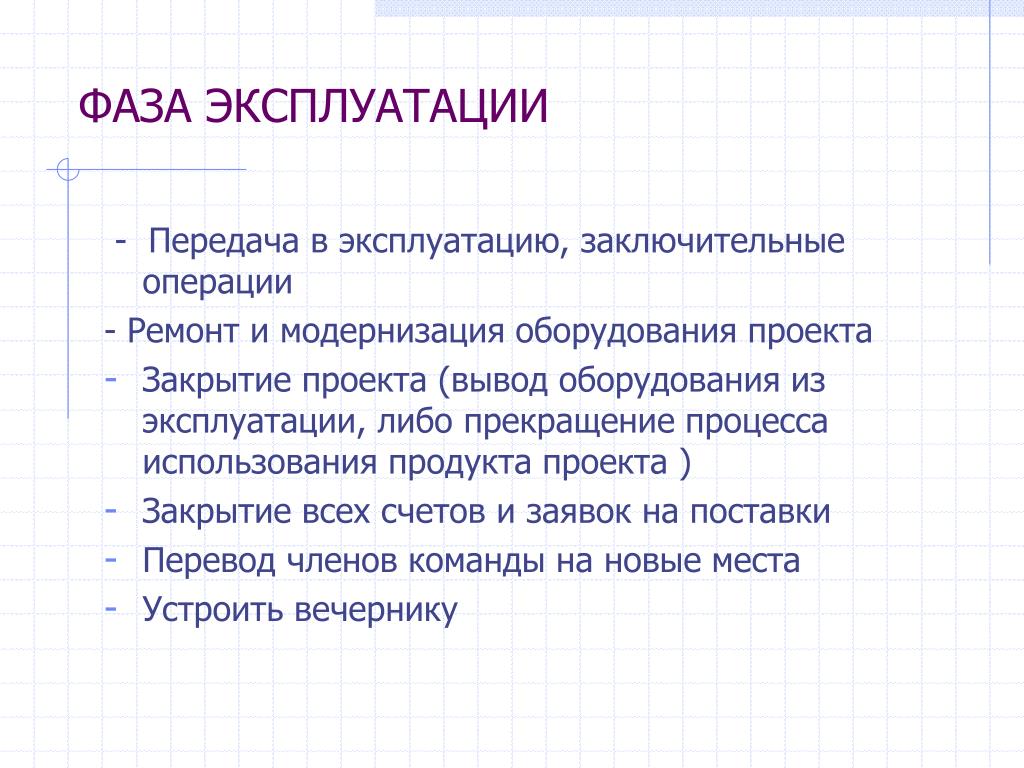 ФАЗА ЭКСПЛУАТАЦИИ

- Передача в эксплуатацию, заключительные операции

- Ремонт и модернизация оборудования проекта

- Закрытие проекта (вывод оборудования из эксплуатации, либо прекращение процесса использования продукта проекта )

- Закрытие всех счетов и заявок на поставки

- Перевод членов команды на новые места

- Устроить вечернику